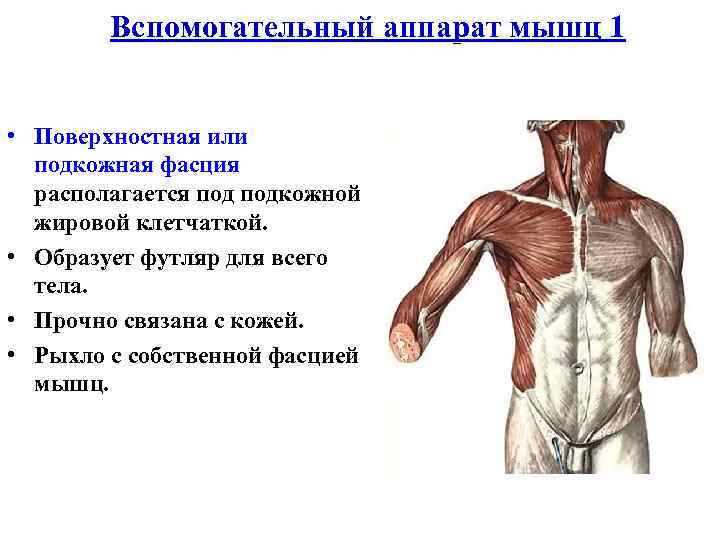 Вспомогательный аппарат мышц 1

• Поверхностная или подкожная фасция располагается под подкожной жировой клетчаткой.
• Образует футляр для всего тела.
• Прочно связана с кожей.
• Рыхло с собственной фасцией мышц.